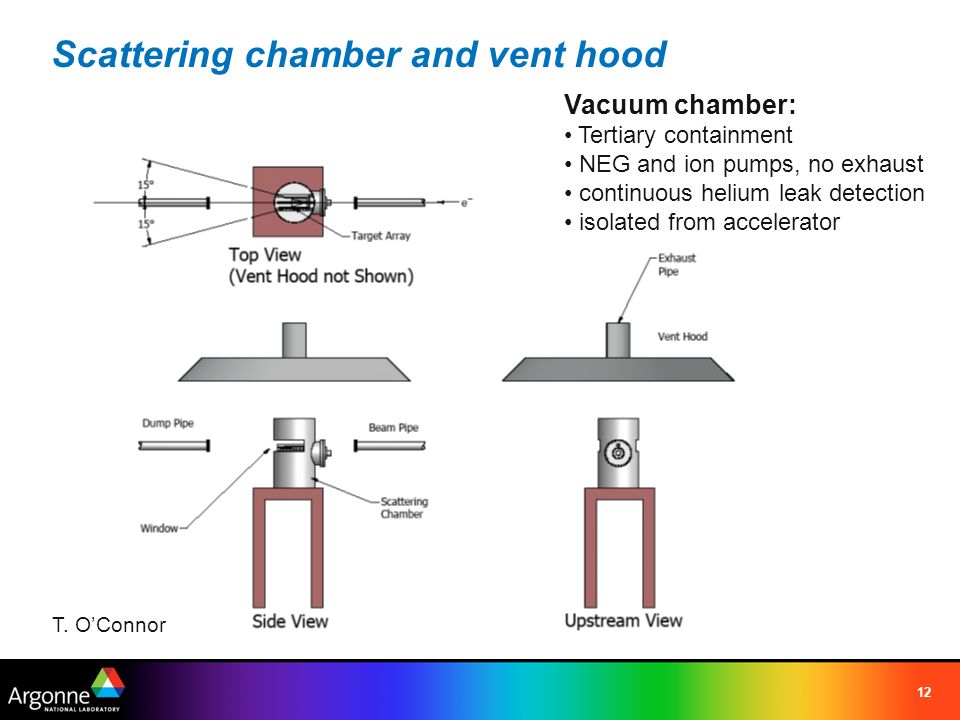 Scattering chamber and vent hood

Vacuum chamber:
• Tertiary containment
• NEG and ion pumps, no exhaust
• continuous helium leak detection
• isolated from accelerator

15°
15°
$e^-$
Target Array
Top View
(Vent Hood not Shown)

Exhaust Pipe
Vent Hood

Dump Pipe
Beam Pipe
Window
Scattering Chamber
Side View
Upstream View

T. O'Connor

Argonne NATIONAL LABORATORY
12